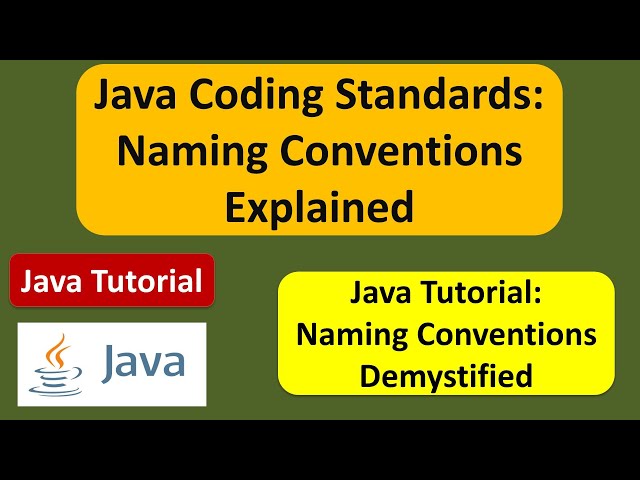 Java Coding Standards: Naming Conventions Explained

Java Tutorial

Java

Java Tutorial: Naming Conventions Demystified